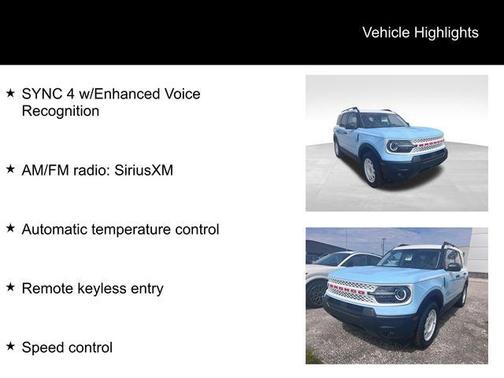 Vehicle Highlights

★ SYNC 4 w/Enhanced Voice Recognition

★ AM/FM radio: SiriusXM

★ Automatic temperature control

★ Remote keyless entry

★ Speed control

BRONCO